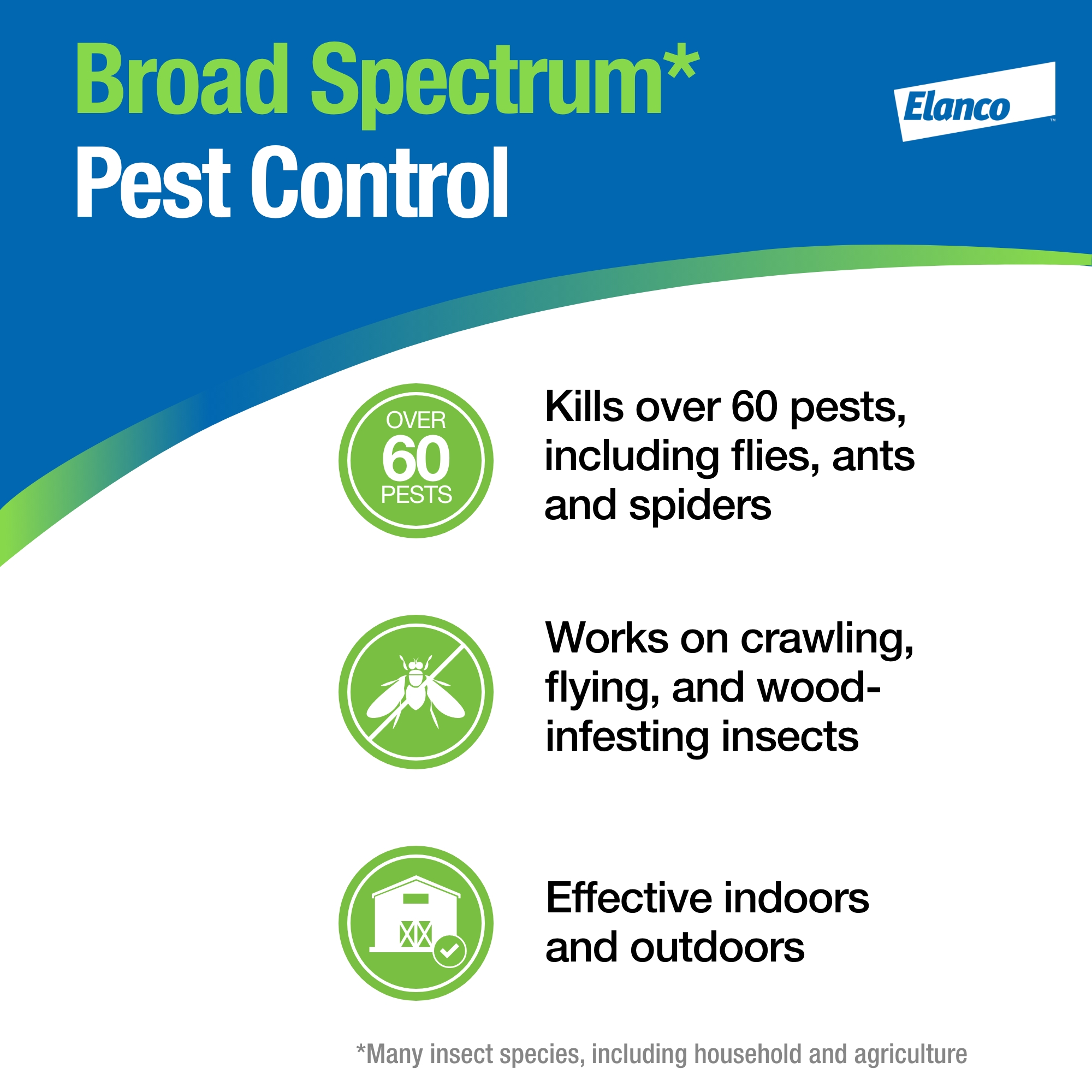 Broad Spectrum*
Pest Control

Elanco™

OVER 60 PESTS

Kills over 60 pests, including flies, ants and spiders

Works on crawling, flying, and wood-infesting insects

Effective indoors and outdoors

*Many insect species, including household and agriculture